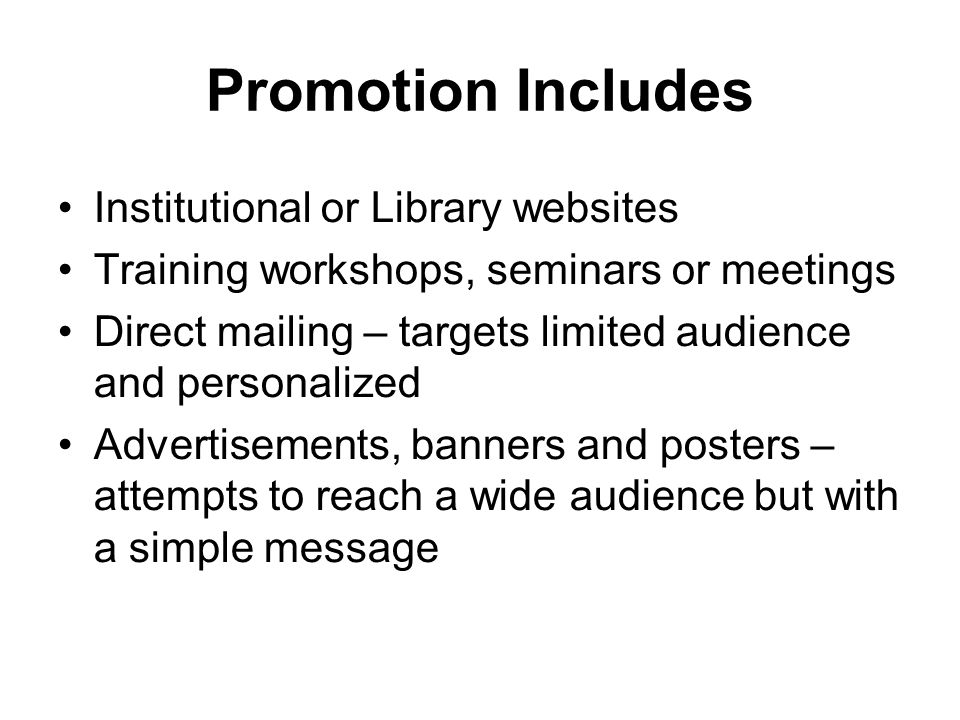 Promotion Includes

• Institutional or Library websites
• Training workshops, seminars or meetings
• Direct mailing – targets limited audience and personalized
• Advertisements, banners and posters – attempts to reach a wide audience but with a simple message